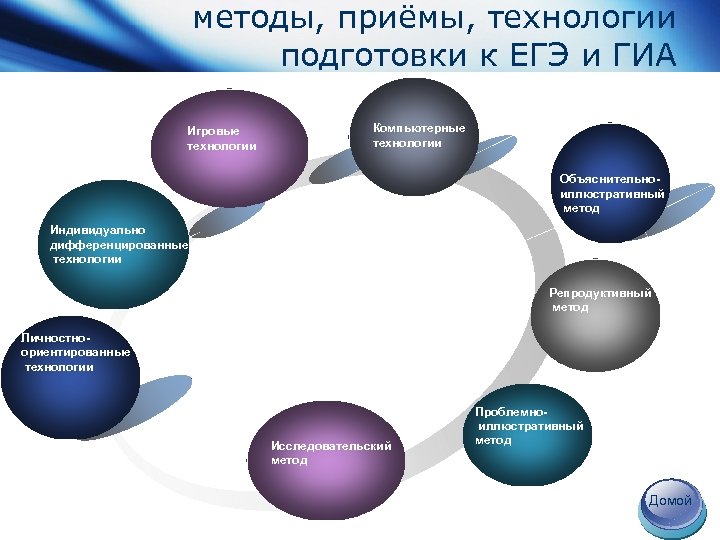 методы, приёмы, технологии подготовки к ЕГЭ и ГИА

Игровые технологии

Компьютерные технологии

Объяснительно-иллюстративный метод

Индивидуально дифференцированные технологии

Репродуктивный метод

Личностно-ориентированные технологии

Проблемно-иллюстративный метод

Исследовательский метод

Домой